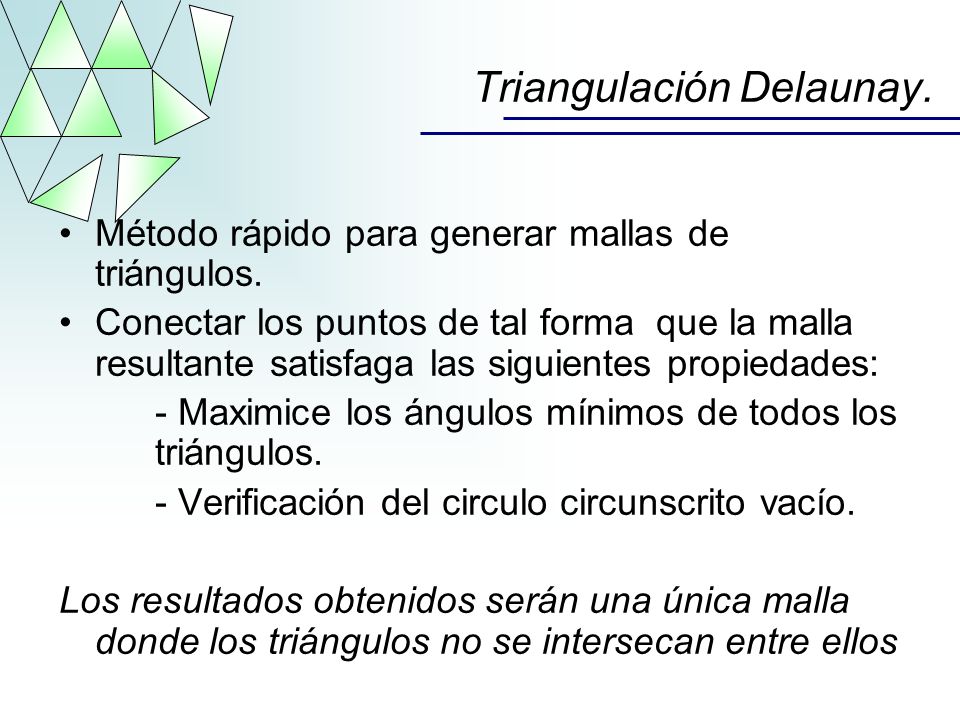 Triangulación Delaunay.

• Método rápido para generar mallas de triángulos.
• Conectar los puntos de tal forma que la malla resultante satisfaga las siguientes propiedades:
- Maximice los ángulos mínimos de todos los triángulos.
- Verificación del circulo circunscrito vacío.

Los resultados obtenidos serán una única malla donde los triángulos no se intersecan entre ellos